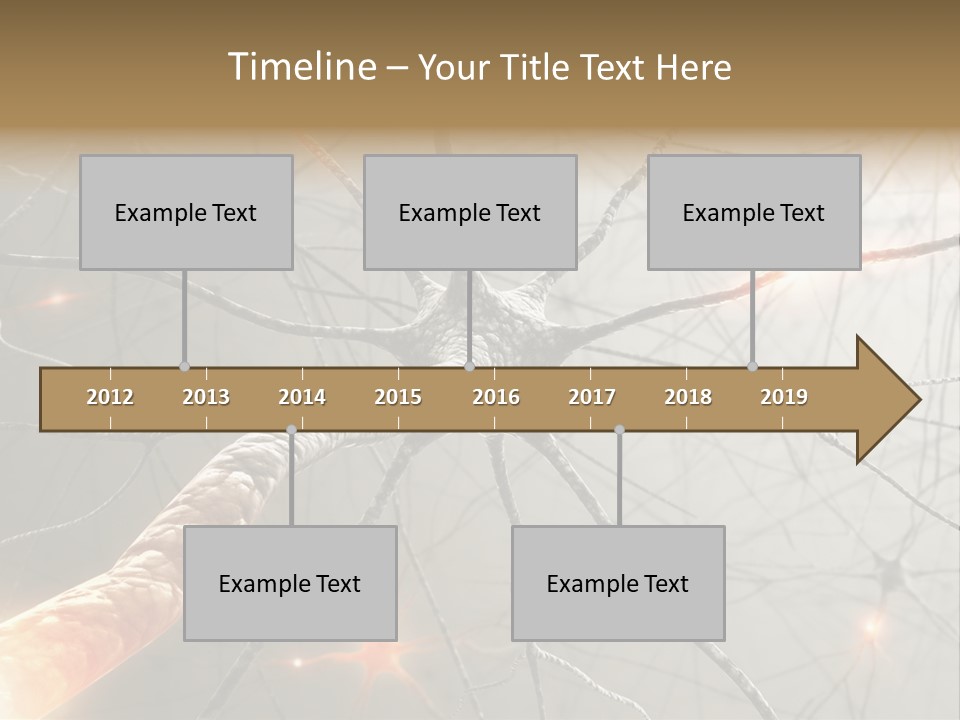 Timeline – Your Title Text Here

Example Text

Example Text

Example Text

2012 2013 2014 2015 2016 2017 2018 2019

Example Text

Example Text